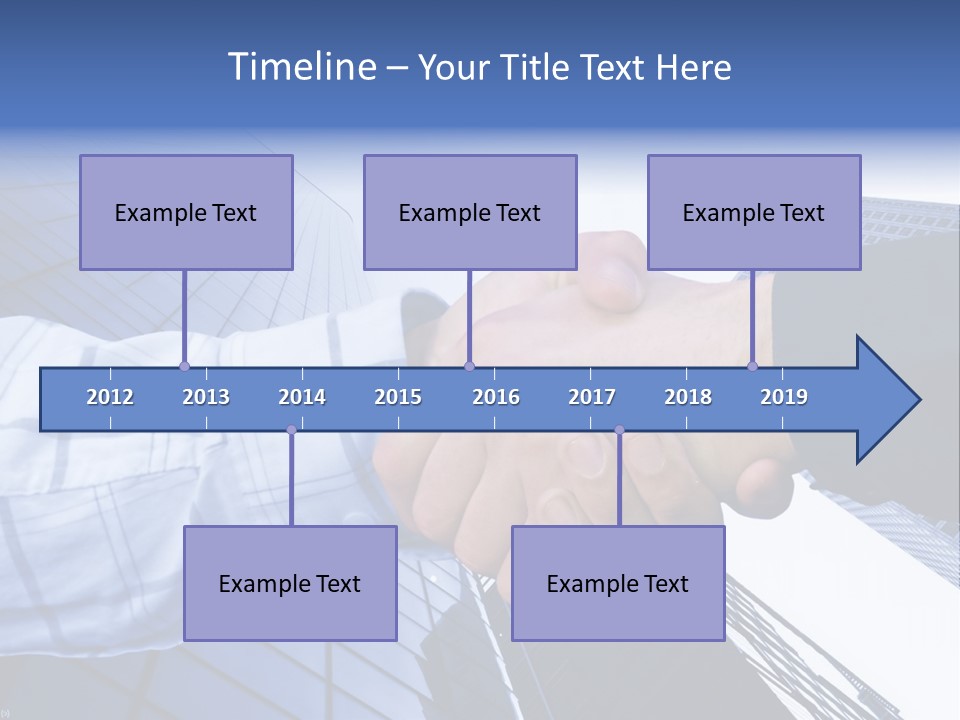 Timeline – Your Title Text Here

Example Text

Example Text

Example Text

2012 2013 2014 2015 2016 2017 2018 2019

Example Text

Example Text